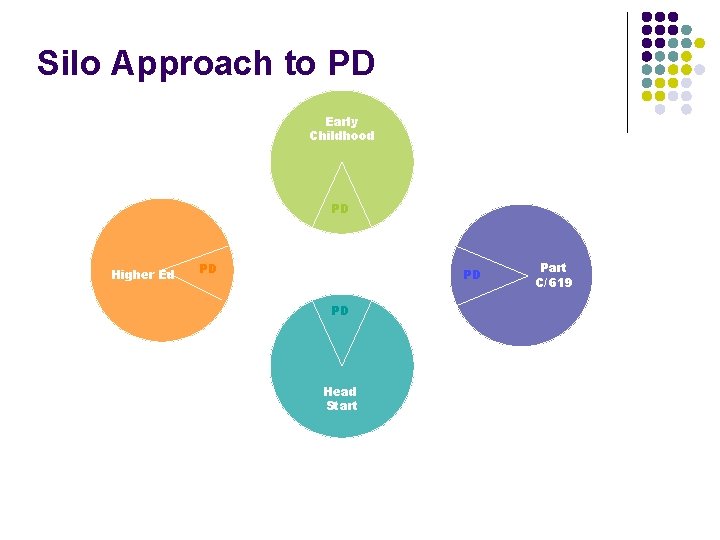 Silo Approach to PD

Early Childhood

PD

Higher Ed

PD

PD

Part C/619

PD

Head Start